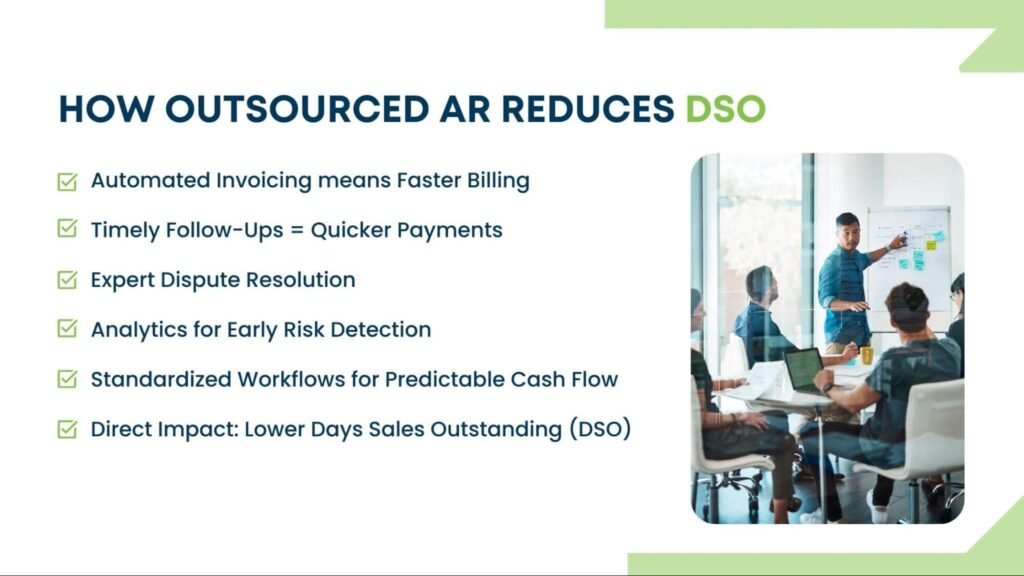 HOW OUTSOURCED AR REDUCES DSO

Automated Invoicing means Faster Billing

Timely Follow-Ups = Quicker Payments

Expert Dispute Resolution

Analytics for Early Risk Detection

Standardized Workflows for Predictable Cash Flow

Direct Impact: Lower Days Sales Outstanding (DSO)